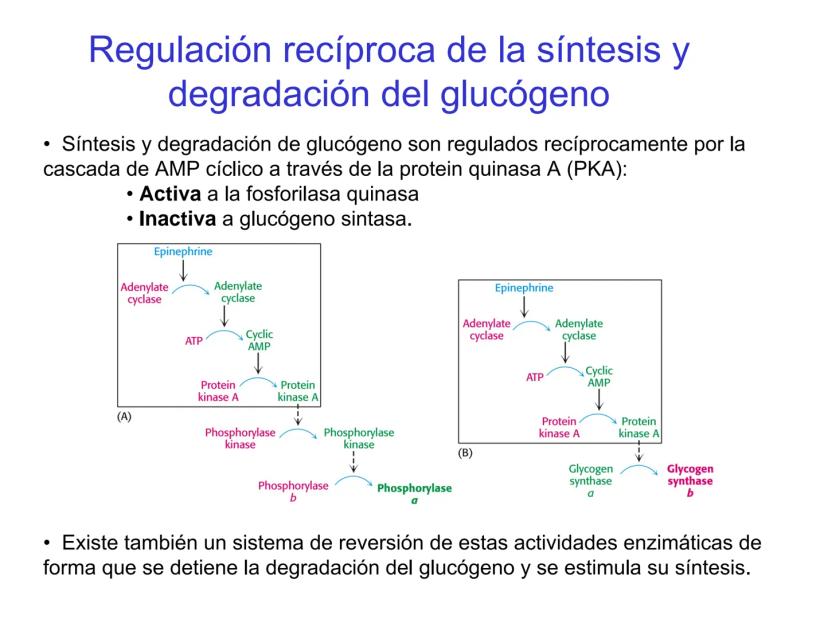 Regulación recíproca de la síntesis y degradación del glucógeno

• Síntesis y degradación de glucógeno son regulados recíprocamente por la cascada de AMP cíclico a través de la protein quinasa A (PKA):
• **Activa** a la fosforilasa quinasa
• **Inactiva** a glucógeno sintasa.

Epinephrine
Adenylate cyclase
Adenylate cyclase
ATP
Cyclic AMP
Protein kinase A
Protein kinase A
(A)
Phosphorylase kinase
Phosphorylase kinase
Phosphorylase b
Phosphorylase a

Epinephrine
Adenylate cyclase
Adenylate cyclase
ATP
Cyclic AMP
Protein kinase A
Protein kinase A
(B)
Glycogen synthase a
Glycogen synthase b

• Existe también un sistema de reversión de estas actividades enzimáticas de forma que se detiene la degradación del glucógeno y se estimula su síntesis.